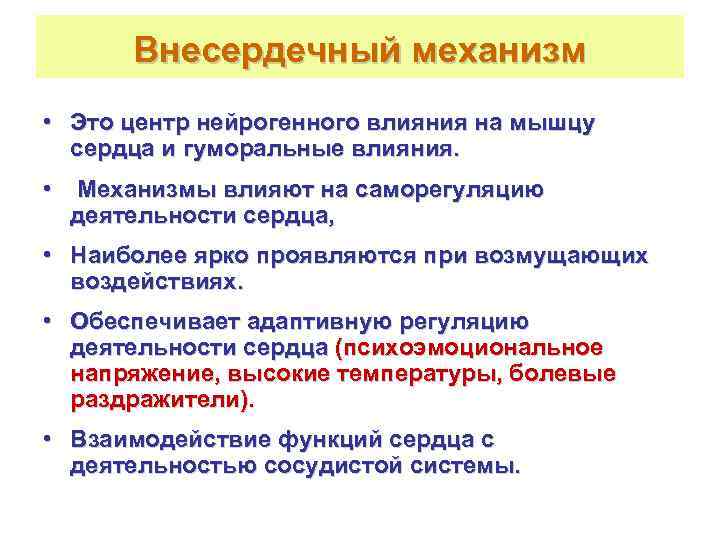 Внесердечный механизм

• Это центр нейрогенного влияния на мышцу сердца и гуморальные влияния.

• Механизмы влияют на саморегуляцию деятельности сердца,

• Наиболее ярко проявляются при возмущающих воздействиях.

• Обеспечивает адаптивную регуляцию деятельности сердца (психоэмоциональное напряжение, высокие температуры, болевые раздражители).

• Взаимодействие функций сердца с деятельностью сосудистой системы.